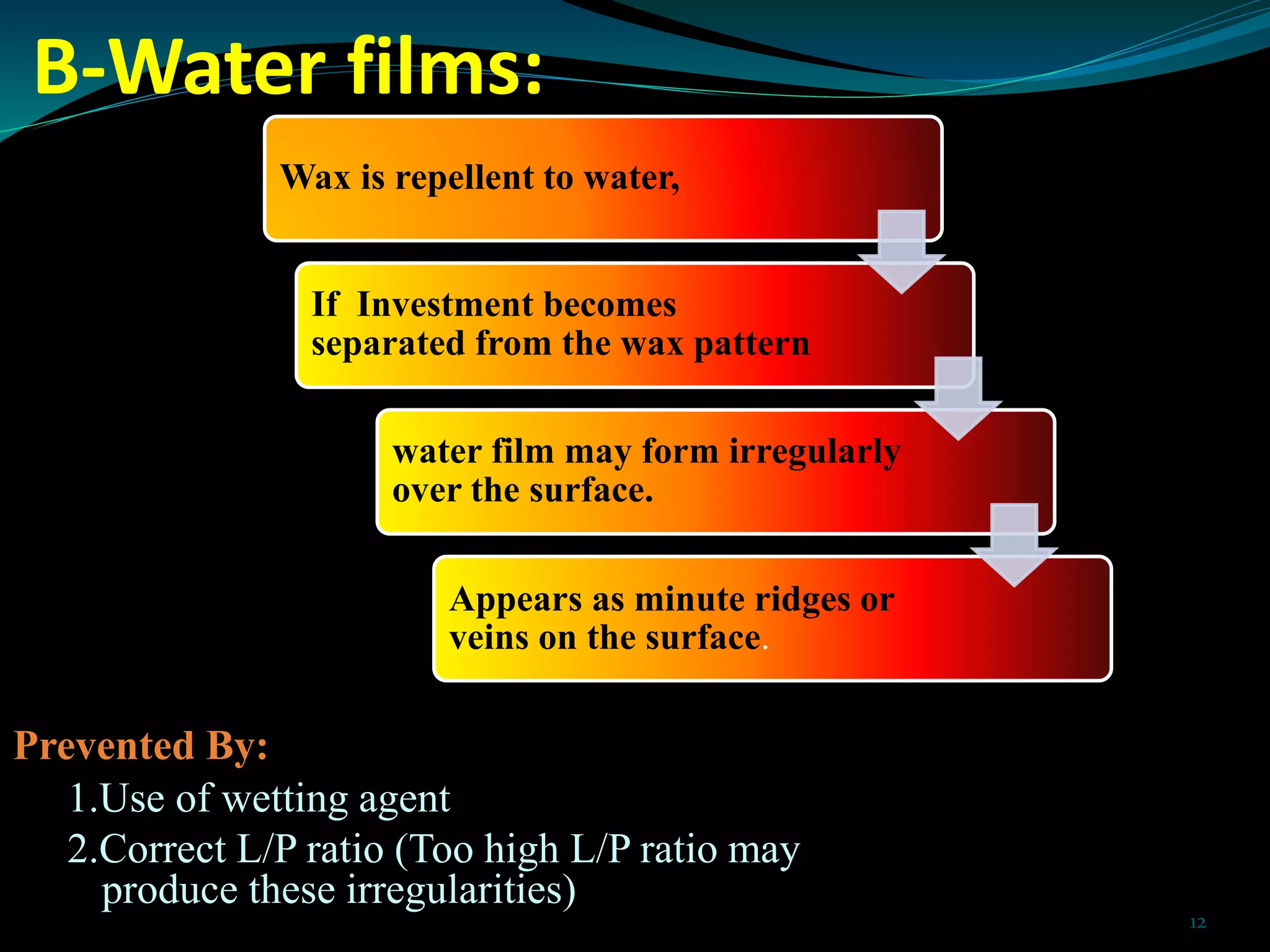 B-Water films:

Wax is repellent to water,

If Investment becomes separated from the wax pattern

water film may form irregularly over the surface.

Appears as minute ridges or veins on the surface.

Prevented By:

1.Use of wetting agent

2.Correct L/P ratio (Too high L/P ratio may produce these irregularities)

12